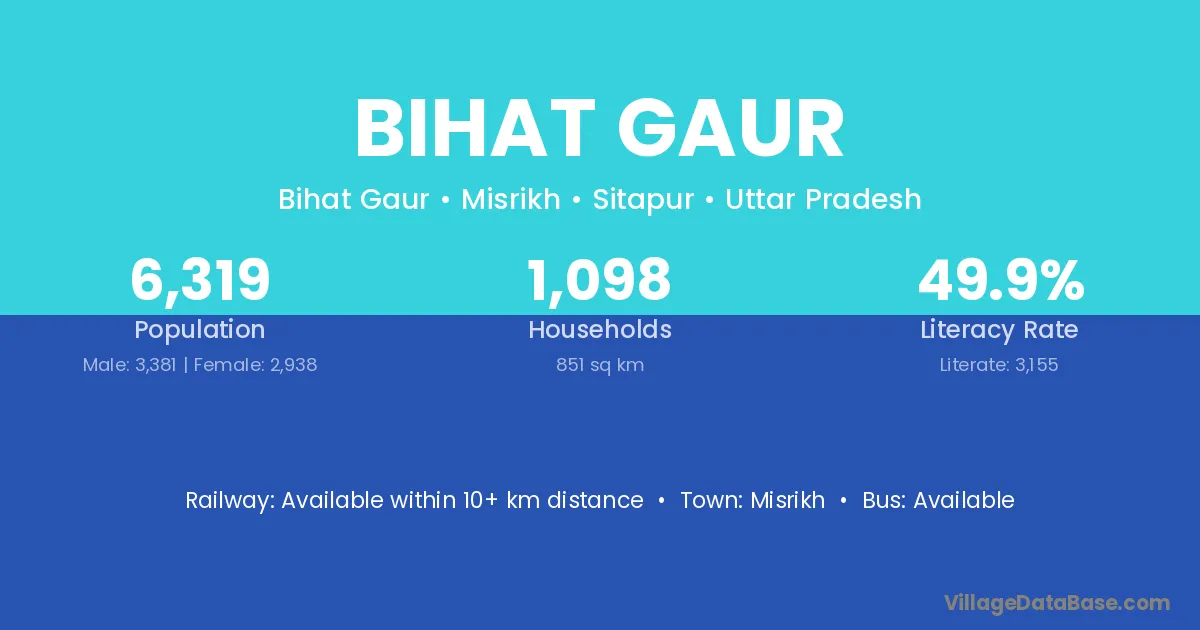 BIHAT GAUR

Bihat Gaur • Misrikh • Sitapur • Uttar Pradesh

6,319
Population
Male: 3,381 | Female: 2,938

1,098
Households
851 sq km

49.9%
Literacy Rate
Literate: 3,155

Railway: Available within 10+ km distance • Town: Misrikh • Bus: Available

VillageDataBase.com